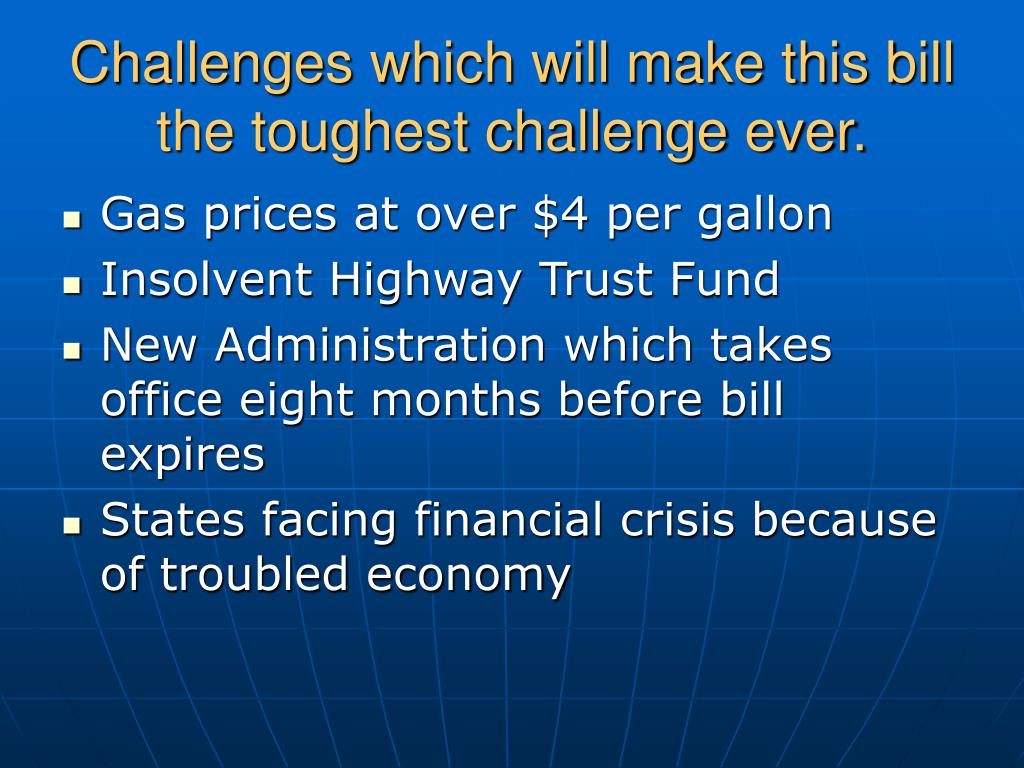 Challenges which will make this bill the toughest challenge ever.

- Gas prices at over \$4 per gallon
- Insolvent Highway Trust Fund
- New Administration which takes office eight months before bill expires
- States facing financial crisis because of troubled economy